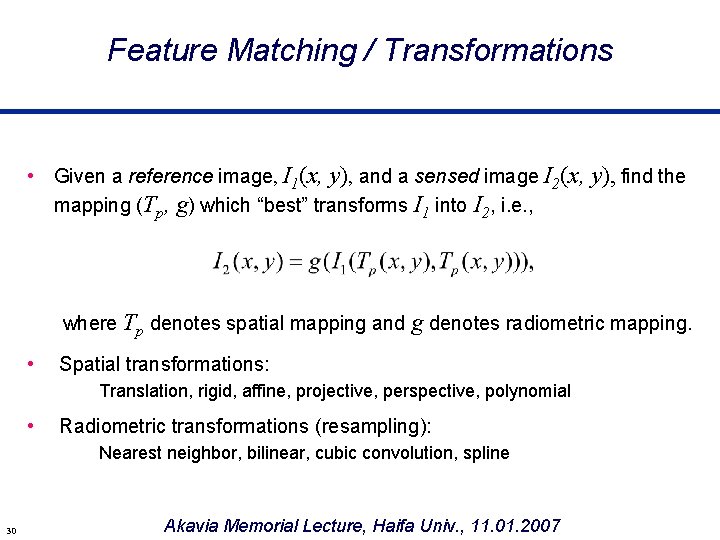 Feature Matching / Transformations

• Given a reference image, $I_1(x, y)$, and a sensed image $I_2(x, y)$, find the mapping $(T_p, g)$ which “best” transforms $I_1$ into $I_2$, i.e.,

$I_2(x, y) = g(I_1(T_p(x, y), T_p(x, y))),$

where $T_p$ denotes spatial mapping and $g$ denotes radiometric mapping.

• Spatial transformations:
Translation, rigid, affine, projective, perspective, polynomial

• Radiometric transformations (resampling):
Nearest neighbor, bilinear, cubic convolution, spline

30

Akavia Memorial Lecture, Haifa Univ., 11.01.2007